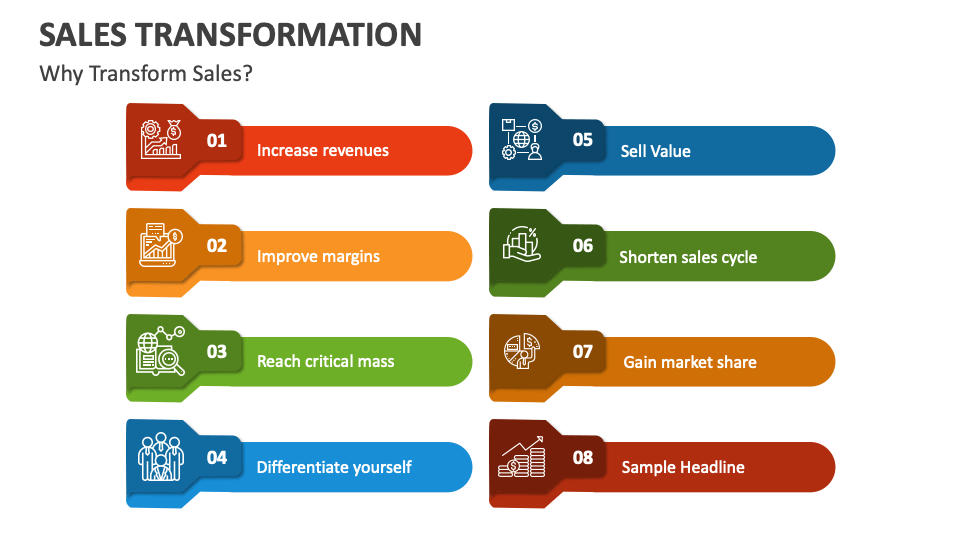 SALES TRANSFORMATION
Why Transform Sales?

01 Increase revenues

02 Improve margins

03 Reach critical mass

04 Differentiate yourself

05 Sell Value

06 Shorten sales cycle

07 Gain market share

08 Sample Headline